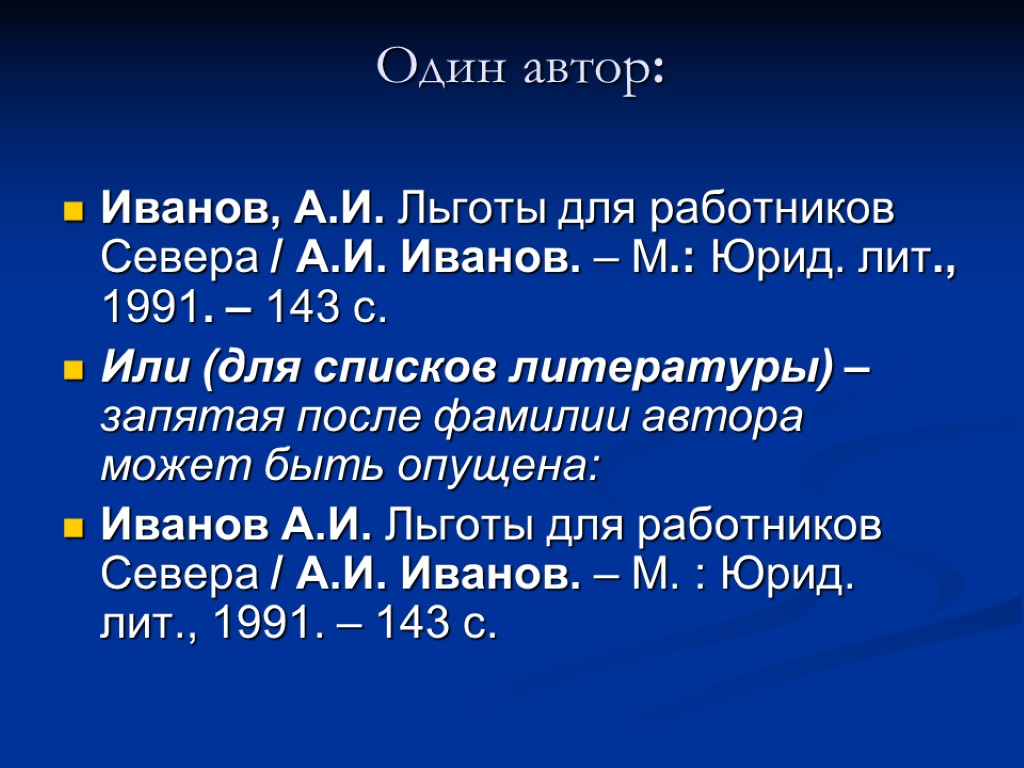 Один автор:

Иванов, А.И. Льготы для работников Севера / А.И. Иванов. – М.: Юрид. лит., 1991. – 143 с.

Или (для списков литературы) – запятая после фамилии автора может быть опущена:

Иванов А.И. Льготы для работников Севера / А.И. Иванов. – М. : Юрид. лит., 1991. – 143 с.